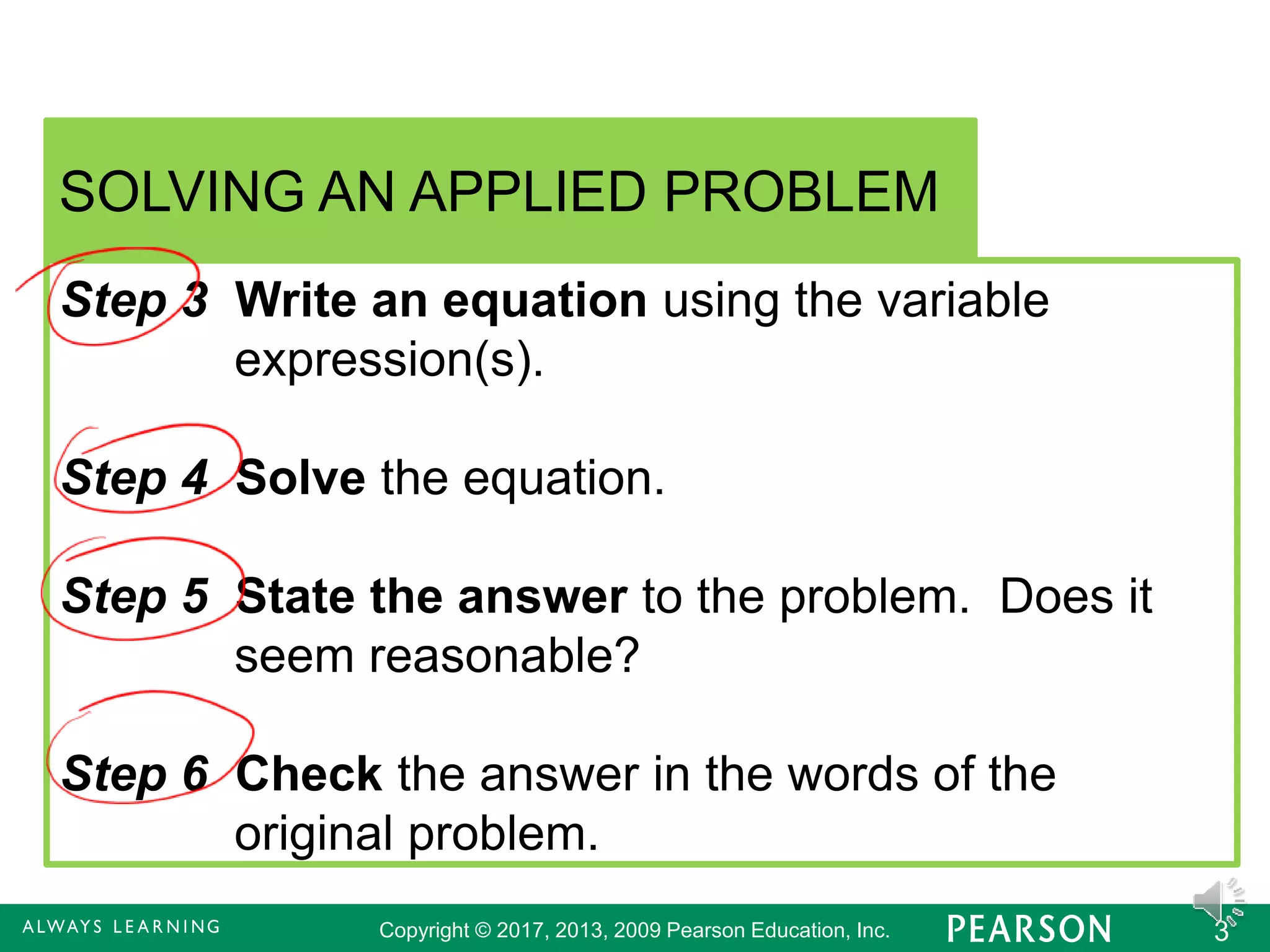 SOLVING AN APPLIED PROBLEM

Step 3 Write an equation using the variable expression(s).

Step 4 Solve the equation.

Step 5 State the answer to the problem. Does it seem reasonable?

Step 6 Check the answer in the words of the original problem.

ALWAYS LEARNING Copyright © 2017, 2013, 2009 Pearson Education, Inc. PEARSON 3